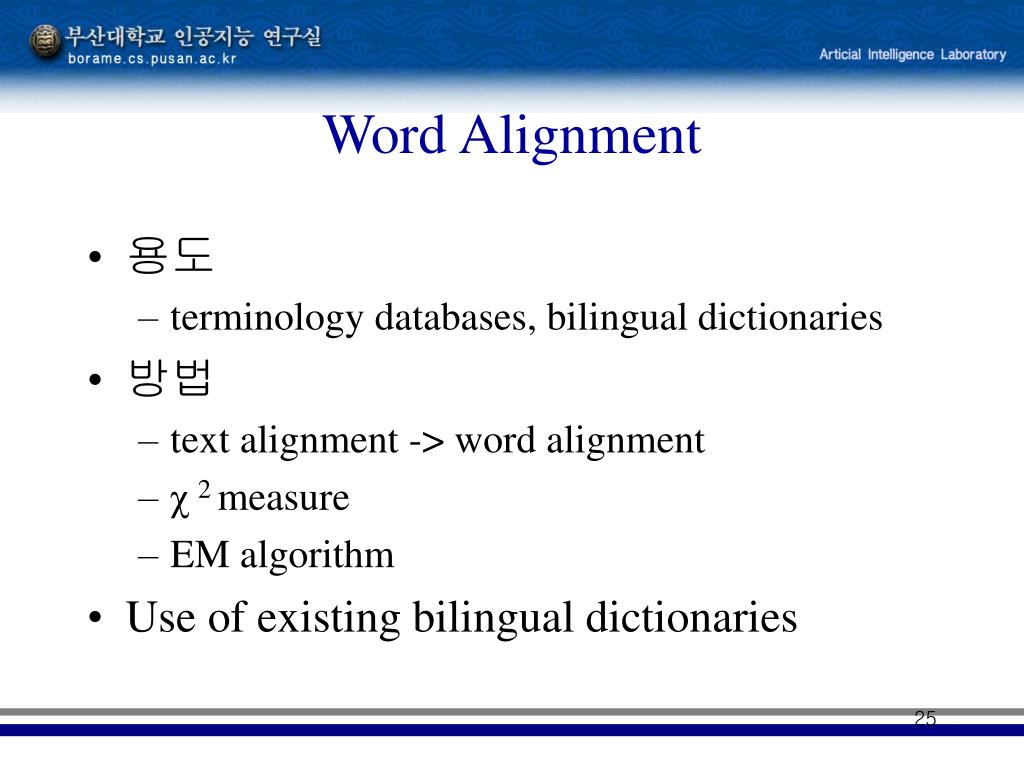 부산대학교 인공지능 연구실
borame.cs.pusan.ac.kr

Articial Intelligence Laboratory

Word Alignment

• 용도
– terminology databases, bilingual dictionaries
• 방법
– text alignment -> word alignment
– $\chi^2$ measure
– EM algorithm
• Use of existing bilingual dictionaries

25